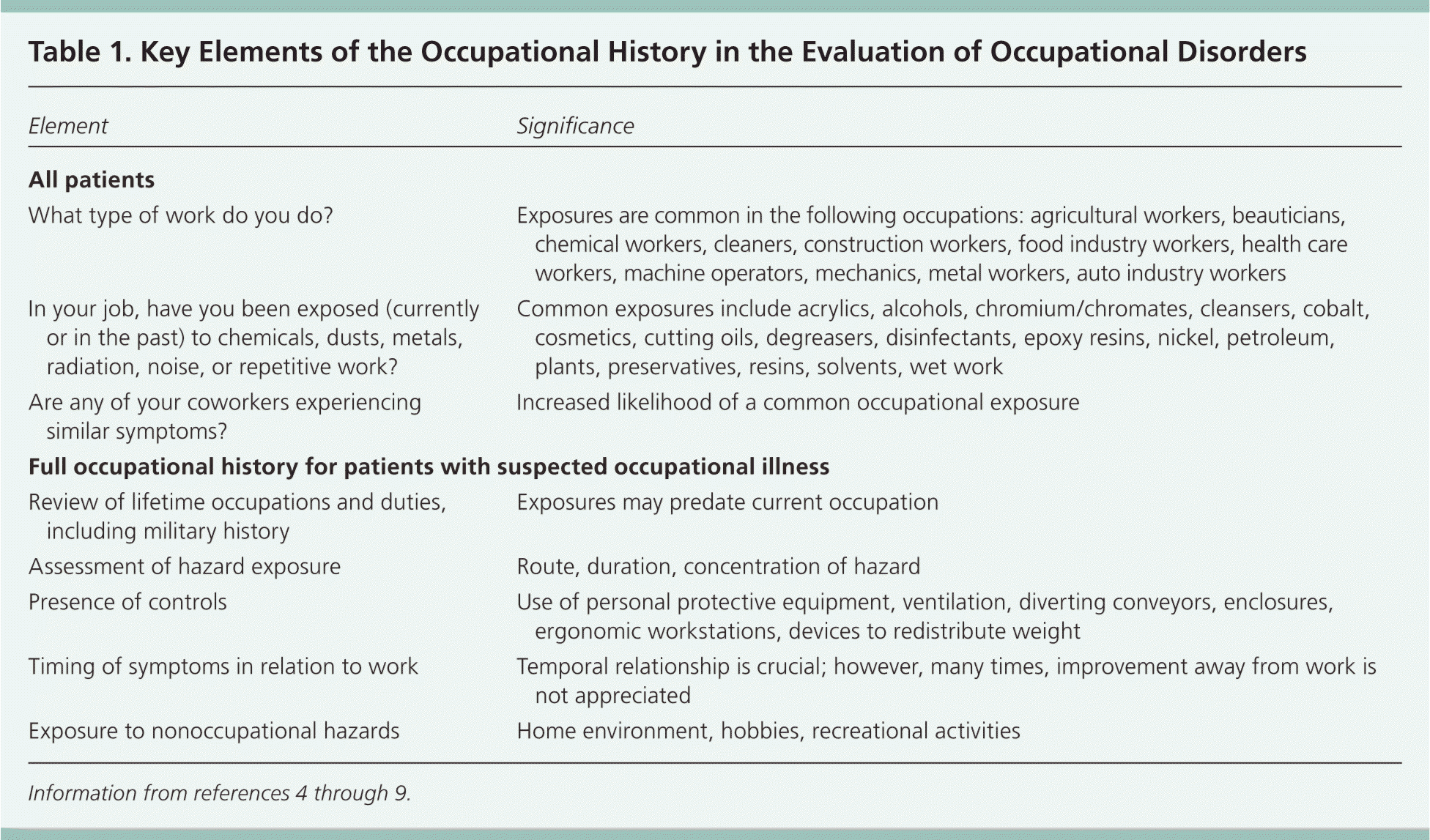 Table 1. Key Elements of the Occupational History in the Evaluation of Occupational Disorders

| Element | Significance |
|---|---|
| **All patients** | |
| What type of work do you do? | Exposures are common in the following occupations: agricultural workers, beauticians, chemical workers, cleaners, construction workers, food industry workers, health care workers, machine operators, mechanics, metal workers, auto industry workers |
| In your job, have you been exposed (currently or in the past) to chemicals, dusts, metals, radiation, noise, or repetitive work? | Common exposures include acrylics, alcohols, chromium/chromates, cleansers, cobalt, cosmetics, cutting oils, degreasers, disinfectants, epoxy resins, nickel, petroleum, plants, preservatives, resins, solvents, wet work |
| Are any of your coworkers experiencing similar symptoms? | Increased likelihood of a common occupational exposure |
| **Full occupational history for patients with suspected occupational illness** | |
| Review of lifetime occupations and duties, including military history | Exposures may predate current occupation |
| Assessment of hazard exposure | Route, duration, concentration of hazard |
| Presence of controls | Use of personal protective equipment, ventilation, diverting conveyors, enclosures, ergonomic workstations, devices to redistribute weight |
| Timing of symptoms in relation to work | Temporal relationship is crucial; however, many times, improvement away from work is not appreciated |
| Exposure to nonoccupational hazards | Home environment, hobbies, recreational activities |

Information from references 4 through 9.